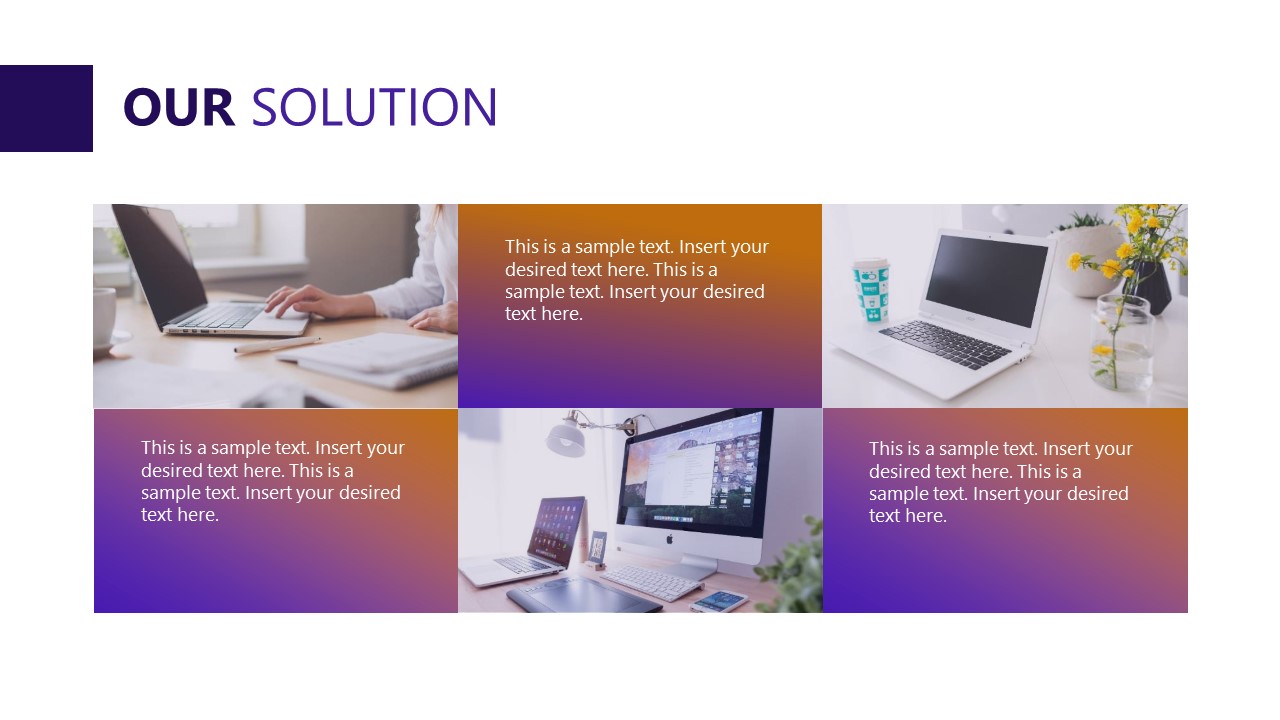 OUR SOLUTION

This is a sample text. Insert your desired text here. This is a sample text. Insert your desired text here.

This is a sample text. Insert your desired text here. This is a sample text. Insert your desired text here.

This is a sample text. Insert your desired text here. This is a sample text. Insert your desired text here.